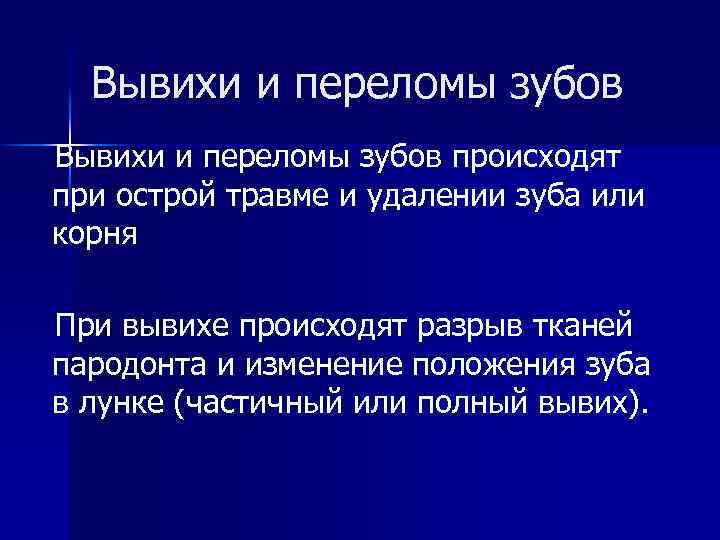 Вывихи и переломы зубов

Вывихи и переломы зубов происходят при острой травме и удалении зуба или корня

При вывихе происходят разрыв тканей пародонта и изменение положения зуба в лунке (частичный или полный вывих).